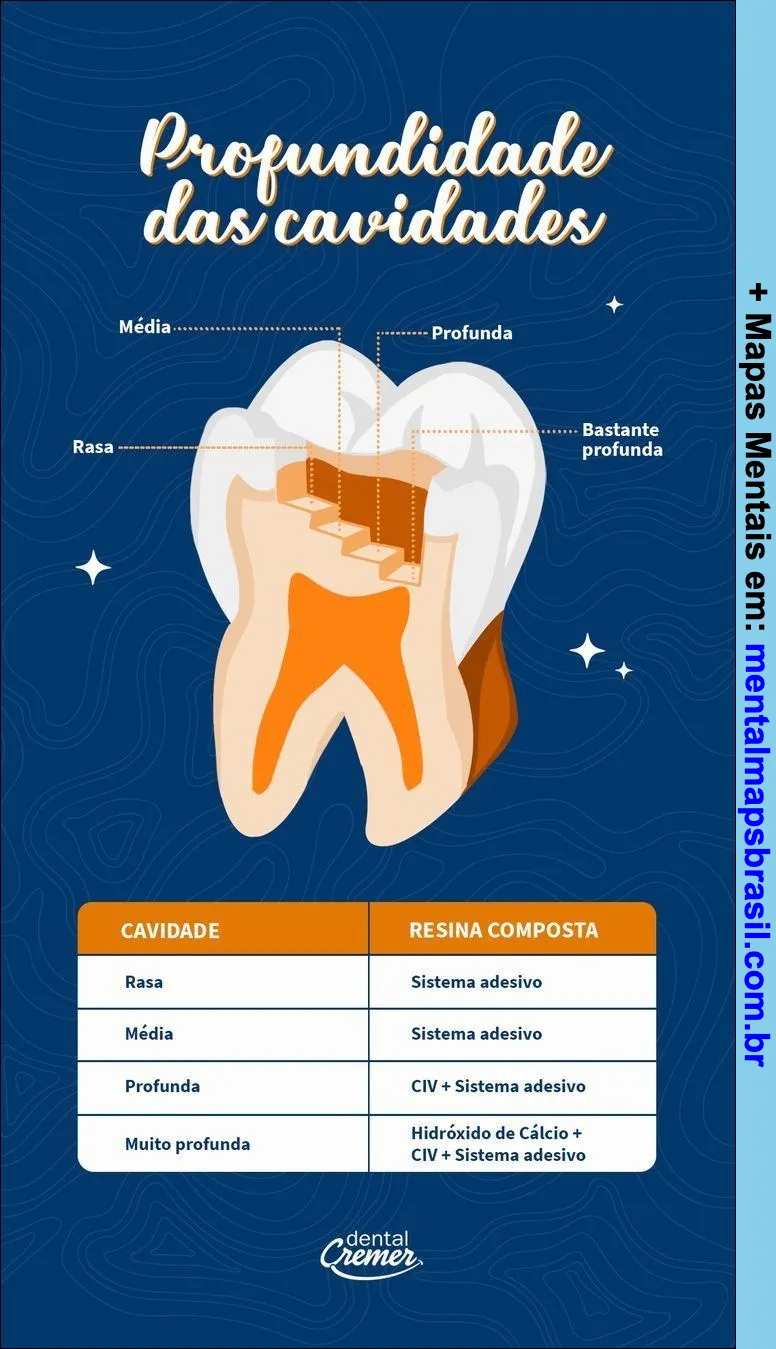 Profundidade das cavidades

Média

Profunda

Rasa

Bastante profunda

| CAVIDADE | RESINA COMPOSTA |
|---|---|
| Rasa | Sistema adesivo |
| Média | Sistema adesivo |
| Profunda | CIV + Sistema adesivo |
| Muito profunda | Hidróxido de Cálcio + CIV + Sistema adesivo |

dental Cremer

+ Mapas Mentais em: mentalmapsbrasil.com.br